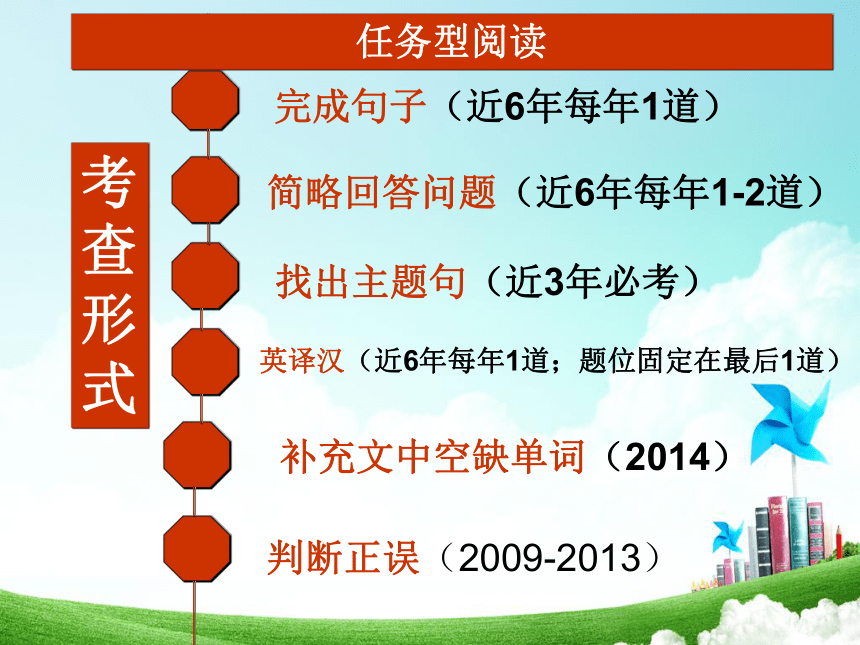 任务型阅读

考查形式

完成句子（近6年每年1道）

简略回答问题（近6年每年1-2道）

找出主题句（近3年必考）

英译汉（近6年每年1道；题位固定在最后1道）

补充文中空缺单词（2014）

判断正误（2009-2013）